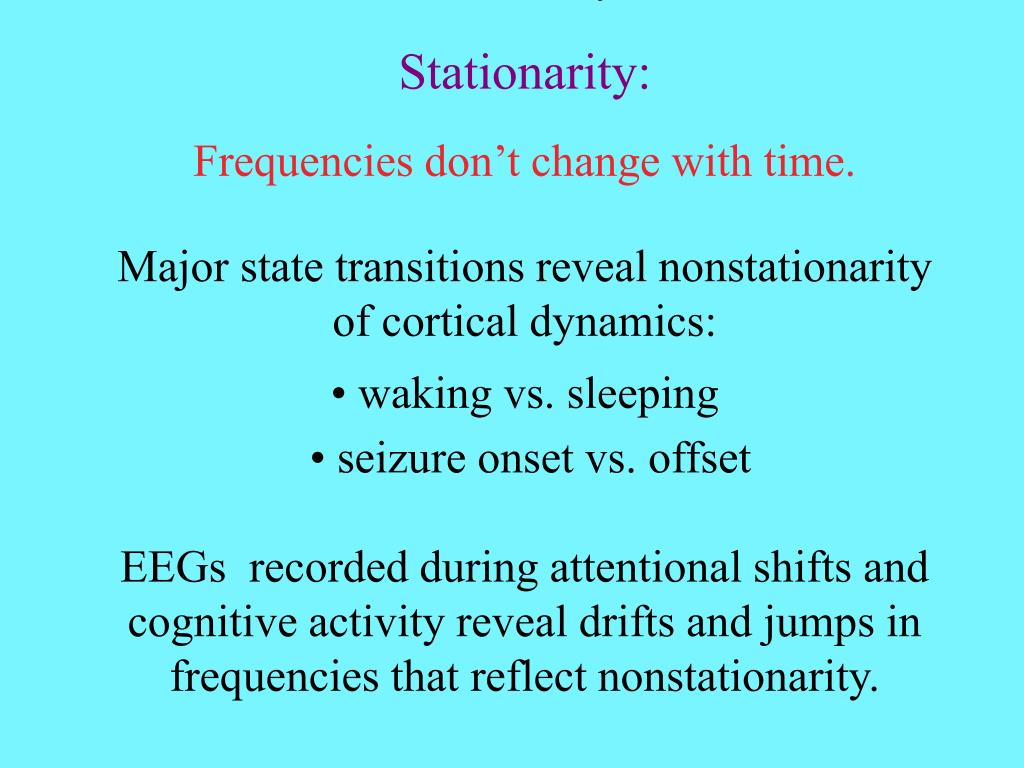 Stationarity:

Frequencies don’t change with time.

Major state transitions reveal nonstationarity of cortical dynamics:

• waking vs. sleeping

• seizure onset vs. offset

EEGs recorded during attentional shifts and cognitive activity reveal drifts and jumps in frequencies that reflect nonstationarity.